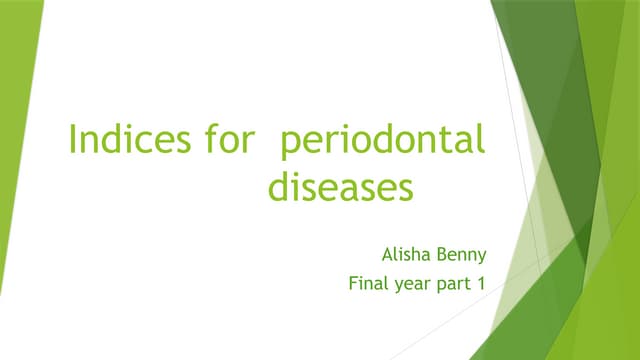 Indices for periodontal diseases

Alisha Benny
Final year part 1